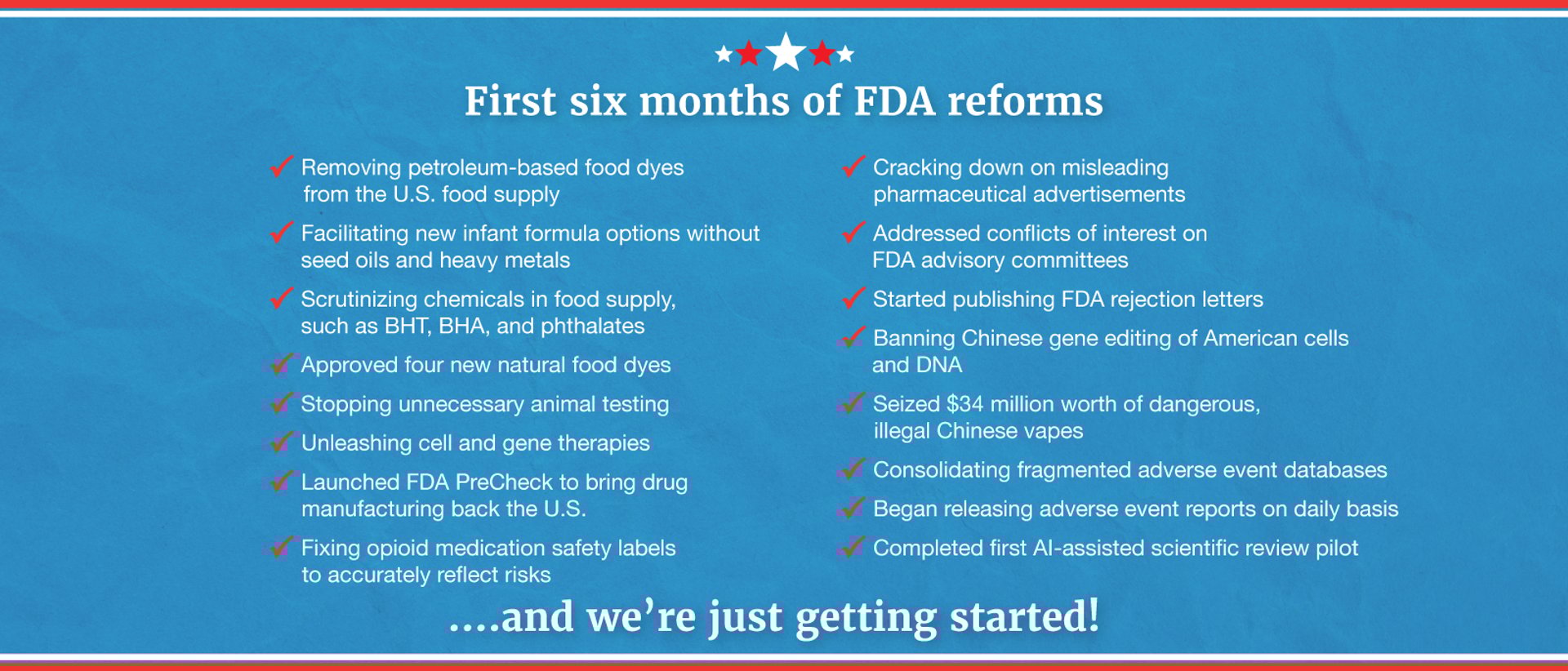 First six months of FDA reforms

Removing petroleum-based food dyes from the U.S. food supply

Facilitating new infant formula options without seed oils and heavy metals

Scrutinizing chemicals in food supply, such as BHT, BHA, and phthalates

Approved four new natural food dyes

Stopping unnecessary animal testing

Unleashing cell and gene therapies

Launched FDA PreCheck to bring drug manufacturing back the U.S.

Fixing opioid medication safety labels to accurately reflect risks

Cracking down on misleading pharmaceutical advertisements

Addressed conflicts of interest on FDA advisory committees

Started publishing FDA rejection letters

Banning Chinese gene editing of American cells and DNA

Seized $34 million worth of dangerous, illegal Chinese vapes

Consolidating fragmented adverse event databases

Began releasing adverse event reports on daily basis

Completed first AI-assisted scientific review pilot

....and we're just getting started!